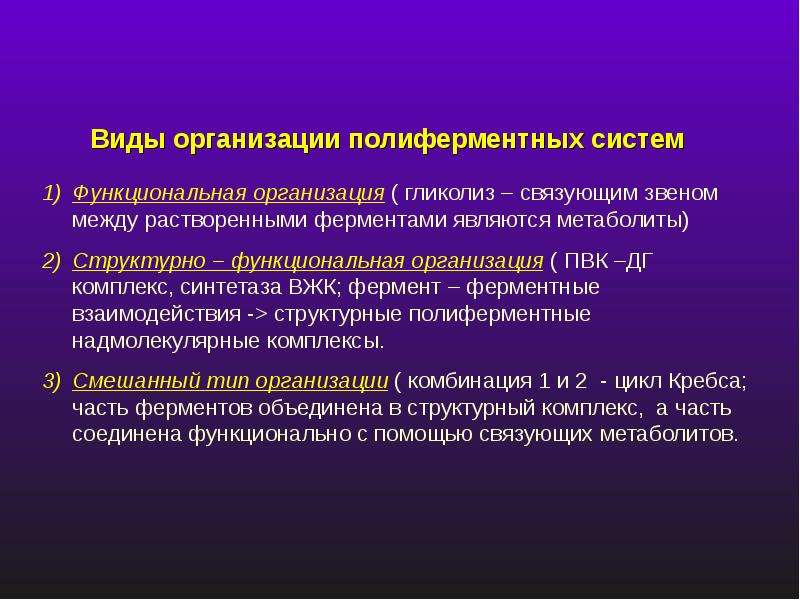 Виды организации полиферментных систем

1) Функциональная организация ( гликолиз – связующим звеном между растворенными ферментами являются метаболиты)

2) Структурно – функциональная организация ( ПВК –ДГ комплекс, синтетаза ВЖК; фермент – ферментные взаимодействия -> структурные полиферментные надмолекулярные комплексы.

3) Смешанный тип организации ( комбинация 1 и 2 - цикл Кребса; часть ферментов объединена в структурный комплекс, а часть соединена функционально с помощью связующих метаболитов.